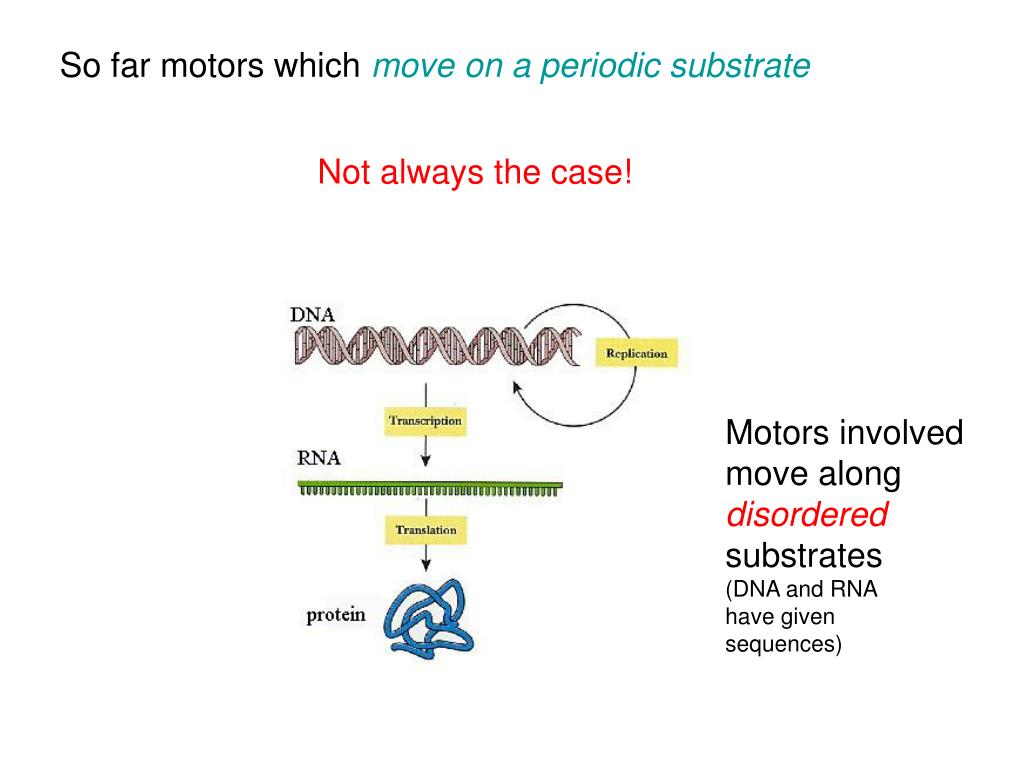 So far motors which move on a periodic substrate

Not always the case!

DNA

Replication

Transcription

RNA

Translation

protein

Motors involved move along disordered substrates
(DNA and RNA have given sequences)